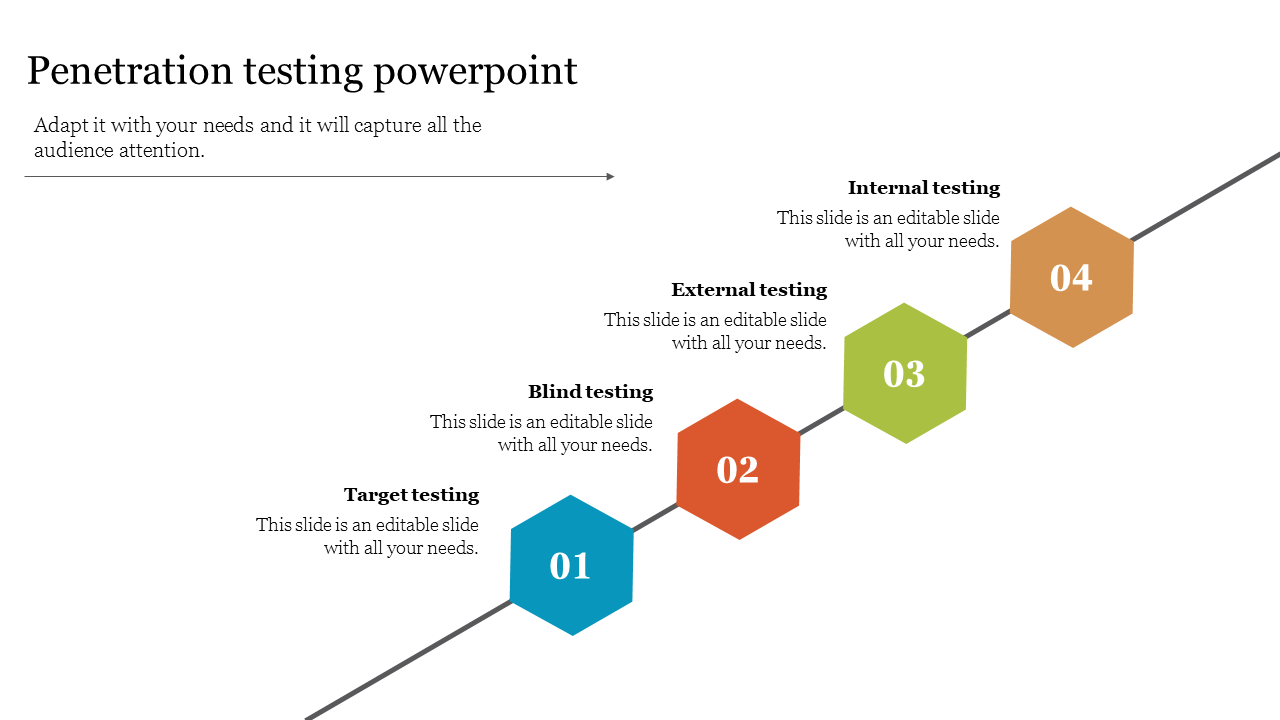 Penetration testing powerpoint

Adapt it with your needs and it will capture all the audience attention.

Internal testing
This slide is an editable slide with all your needs.

04

External testing
This slide is an editable slide with all your needs.

03

Blind testing
This slide is an editable slide with all your needs.

02

Target testing
This slide is an editable slide with all your needs.

01